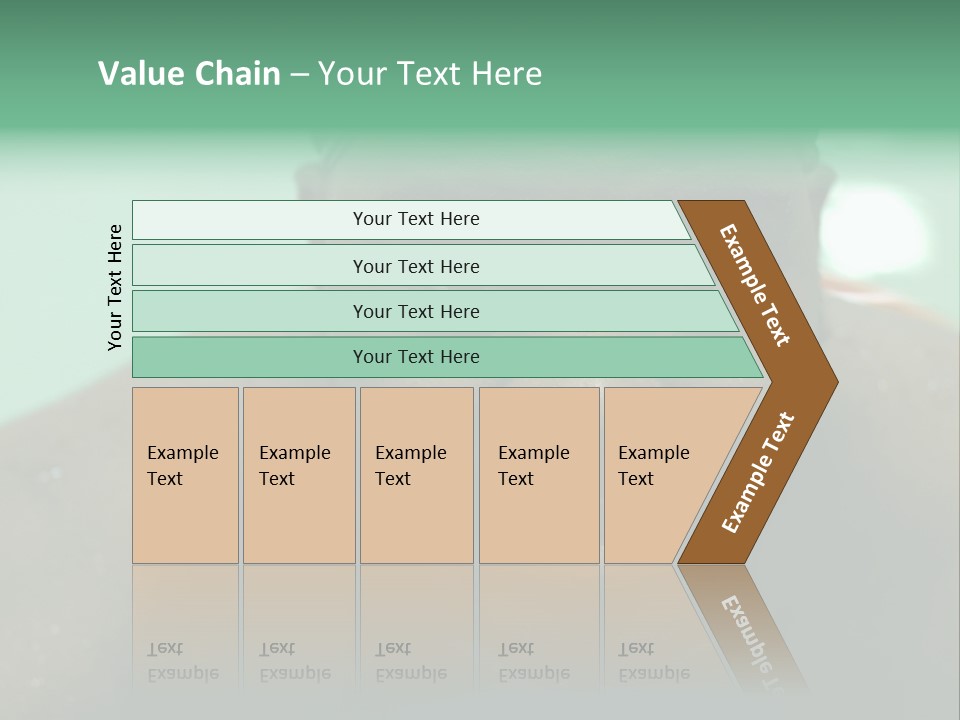 Value Chain – Your Text Here

Your Text Here

Your Text Here

Your Text Here

Your Text Here

Your Text Here

Example Text

Example Text

Example Text

Example Text

Example Text

Example Text

Example Text